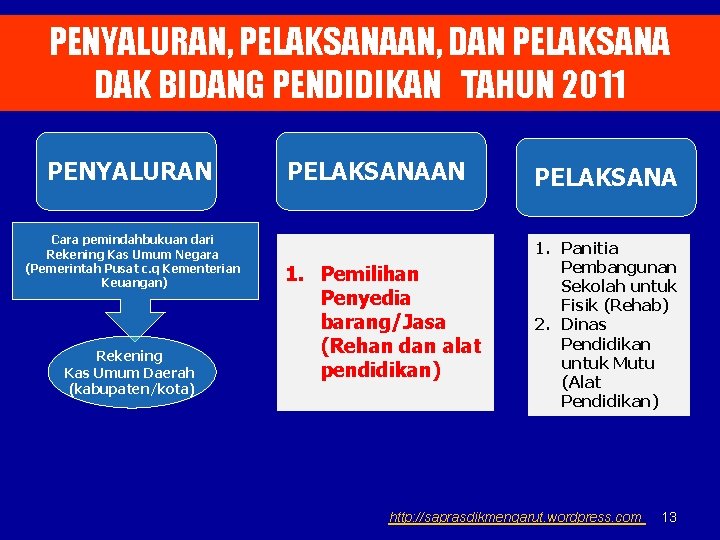 PENYALURAN, PELAKSANAAN, DAN PELAKSANA DAK BIDANG PENDIDIKAN TAHUN 2011

PENYALURAN

Cara pemindahbukuan dari Rekening Kas Umum Negara (Pemerintah Pusat c.q Kementerian Keuangan)

Rekening Kas Umum Daerah (kabupaten/kota)

PELAKSANAAN

1. Pemilihan Penyedia barang/Jasa (Rehan dan alat pendidikan)

PELAKSANA

1. Panitia Pembangunan Sekolah untuk Fisik (Rehab)
2. Dinas Pendidikan untuk Mutu (Alat Pendidikan)

http://saprasdikmengarut.wordpress.com 13